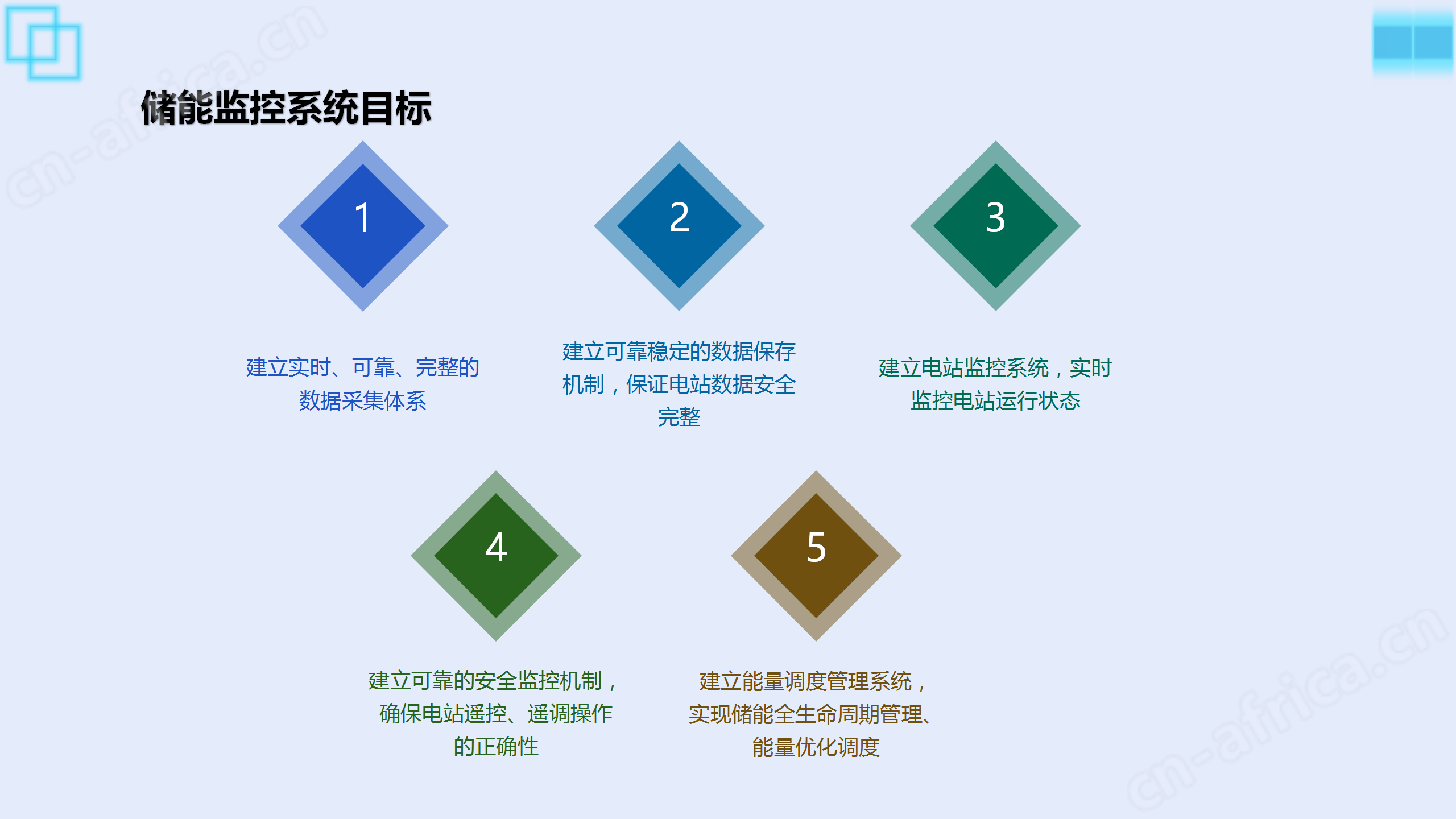 cn-africa.cn

储能监控系统目标

1

建立实时、可靠、完整的数据采集体系

2

建立可靠稳定的数据保存机制，保证电站数据安全完整

3

建立电站监控系统，实时监控电站运行状态

4

建立可靠的安全监控机制，确保电站遥控、遥调操作的正确性

5

建立能量调度管理系统，实现储能全生命周期管理、能量优化调度

cn-africa.cn